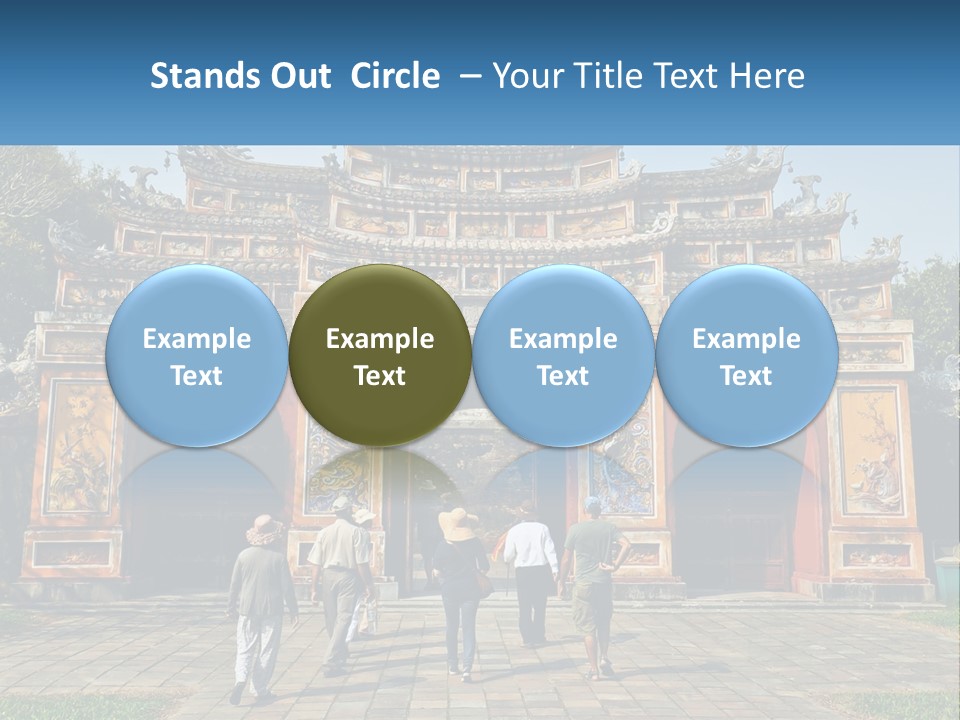 Stands Out Circle – Your Title Text Here

Example Text

Example Text

Example Text

Example Text